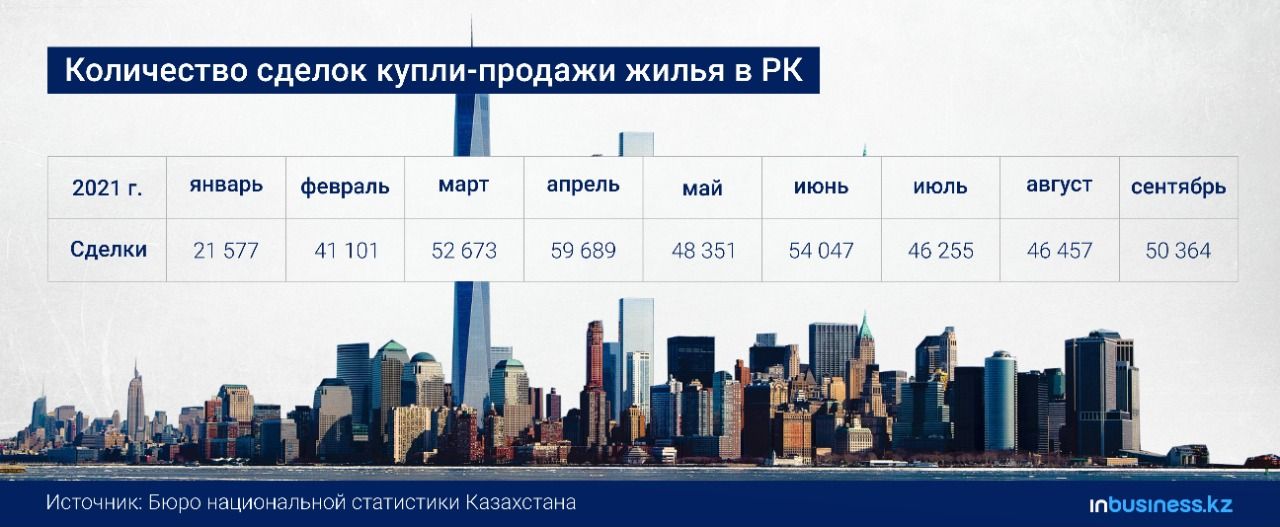 Количество сделок купли-продажи жилья в РК

| 2021 г. | январь | февраль | март | апрель | май | июнь | июль | август | сентябрь |
|---|---|---|---|---|---|---|---|---|---|
| Сделки | 21 577 | 41 101 | 52 673 | 59 689 | 48 351 | 54 047 | 46 255 | 46 457 | 50 364 |

Источник: Бюро национальной статистики Казахстана

inbusiness.kz